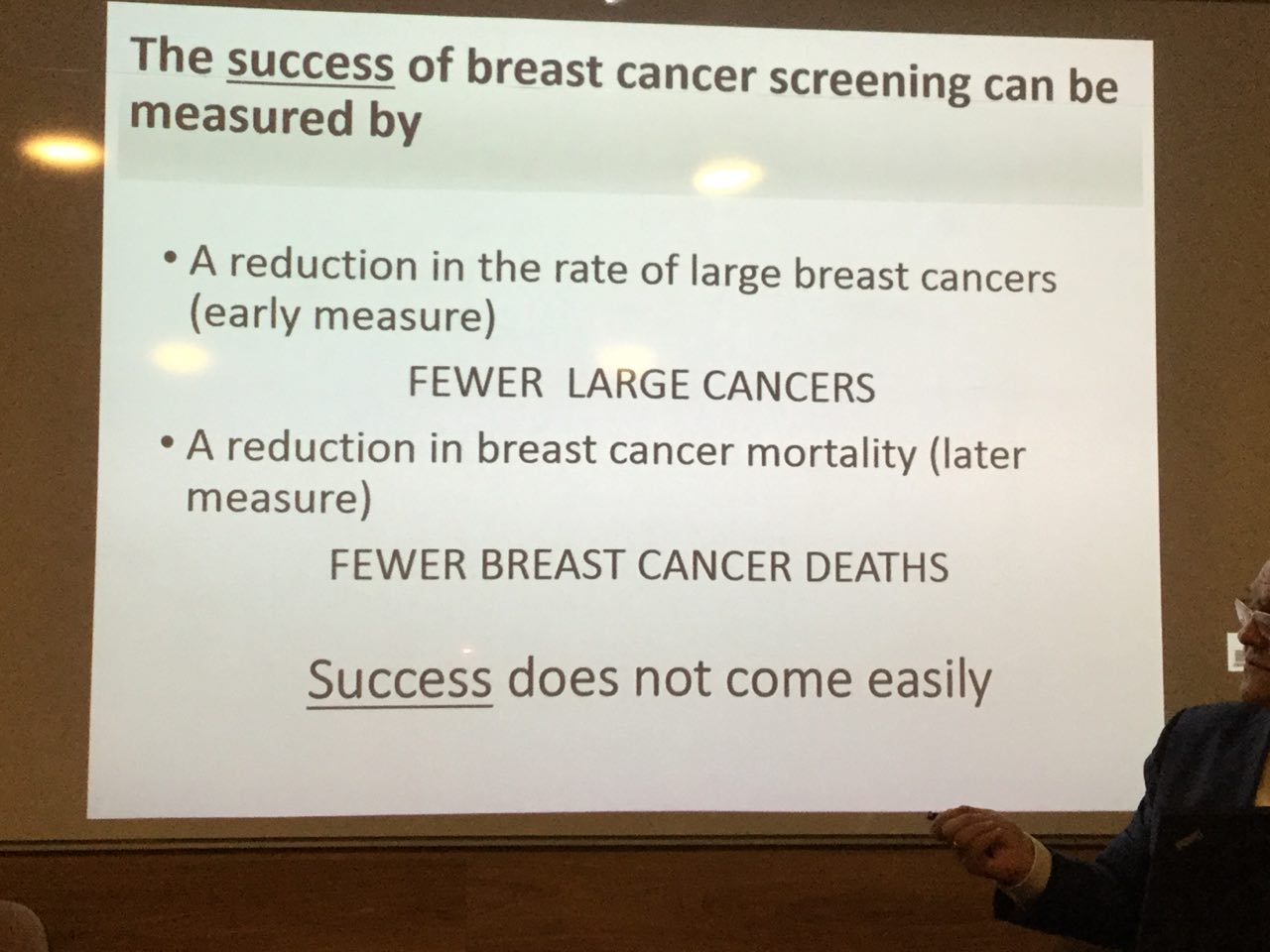 The success of breast cancer screening can be measured by

• A reduction in the rate of large breast cancers (early measure)

FEWER LARGE CANCERS

• A reduction in breast cancer mortality (later measure)

FEWER BREAST CANCER DEATHS

Success does not come easily